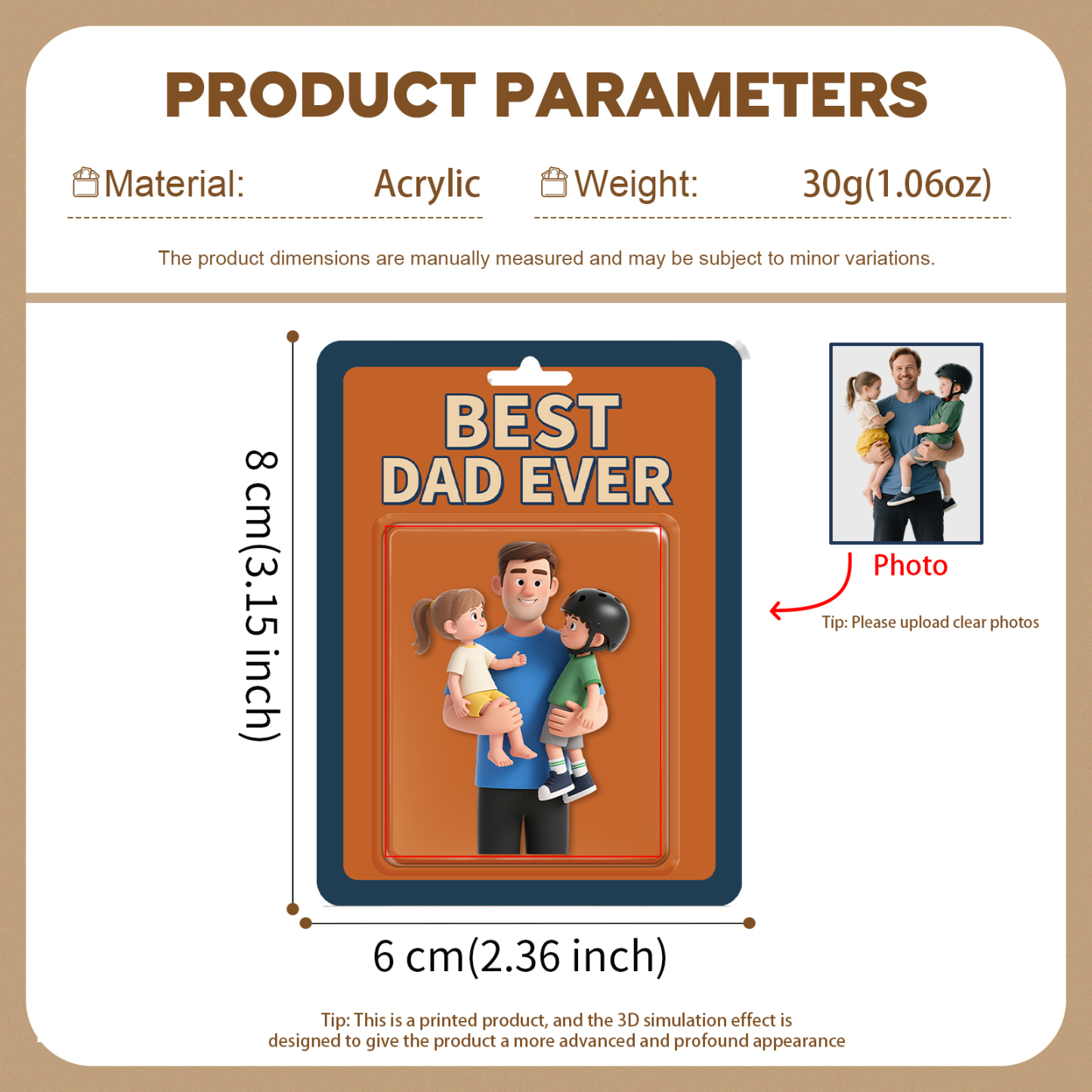 PRODUCT PARAMETERS

Material: Acrylic

Weight: 30g(1.06oz)

The product dimensions are manually measured and may be subject to minor variations.

8 cm(3.15 inch)

BEST DAD EVER

Photo

Tip: Please upload clear photos

6 cm(2.36 inch)

Tip: This is a printed product, and the 3D simulation effect is designed to give the product a more advanced and profound appearance